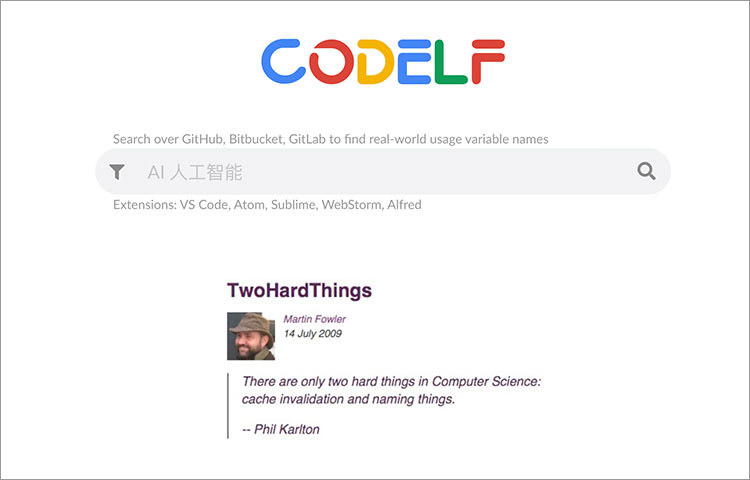 CODELF

Search over GitHub, Bitbucket, GitLab to find real-world usage variable names

AI 人工智能

Extensions: VS Code, Atom, Sublime, WebStorm, Alfred

TwoHardThings

Martin Fowler
14 July 2009

There are only two hard things in Computer Science: cache invalidation and naming things.

-- Phil Karlton